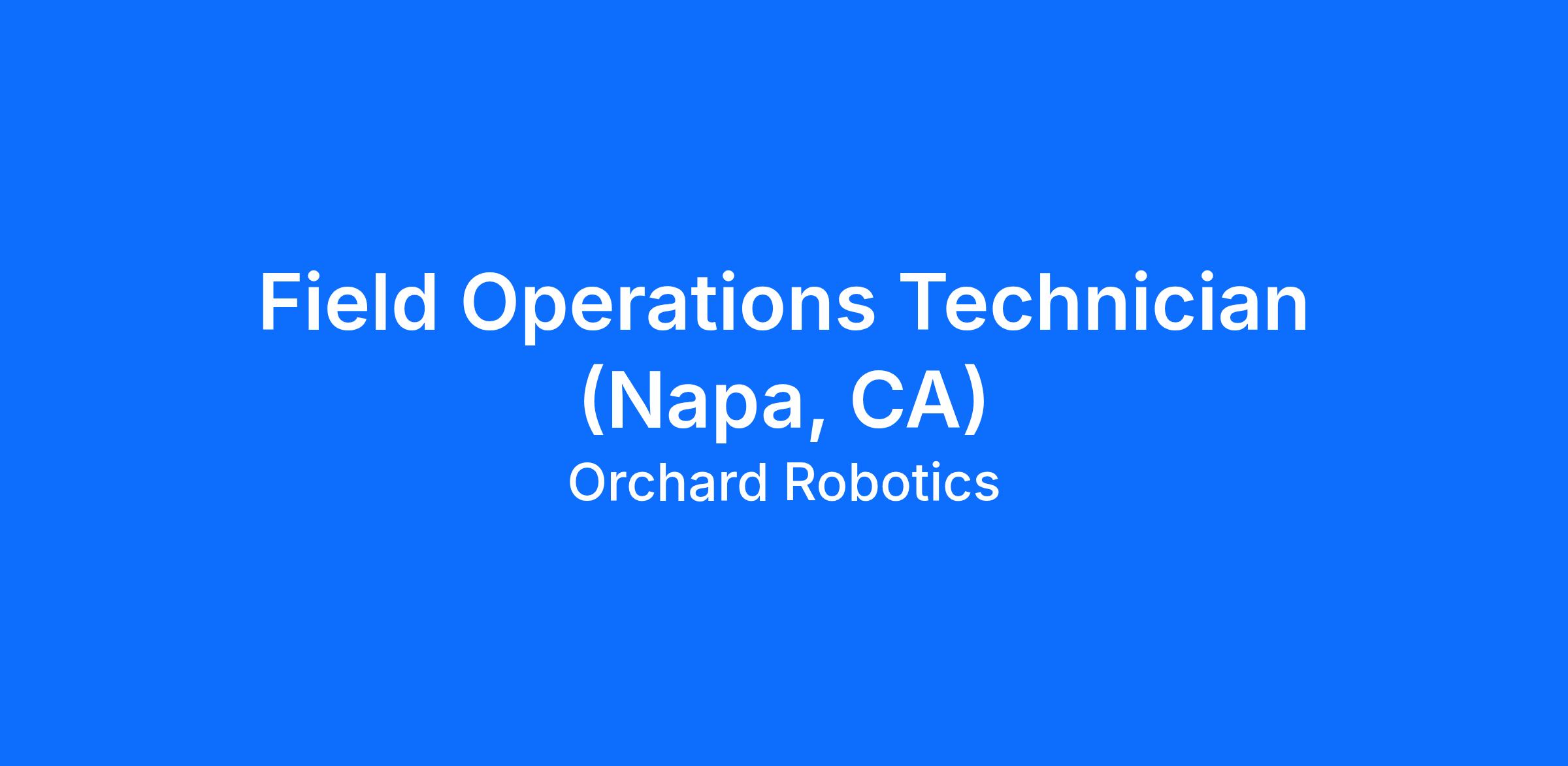 Field Operations Technician (Napa, CA)

Orchard Robotics